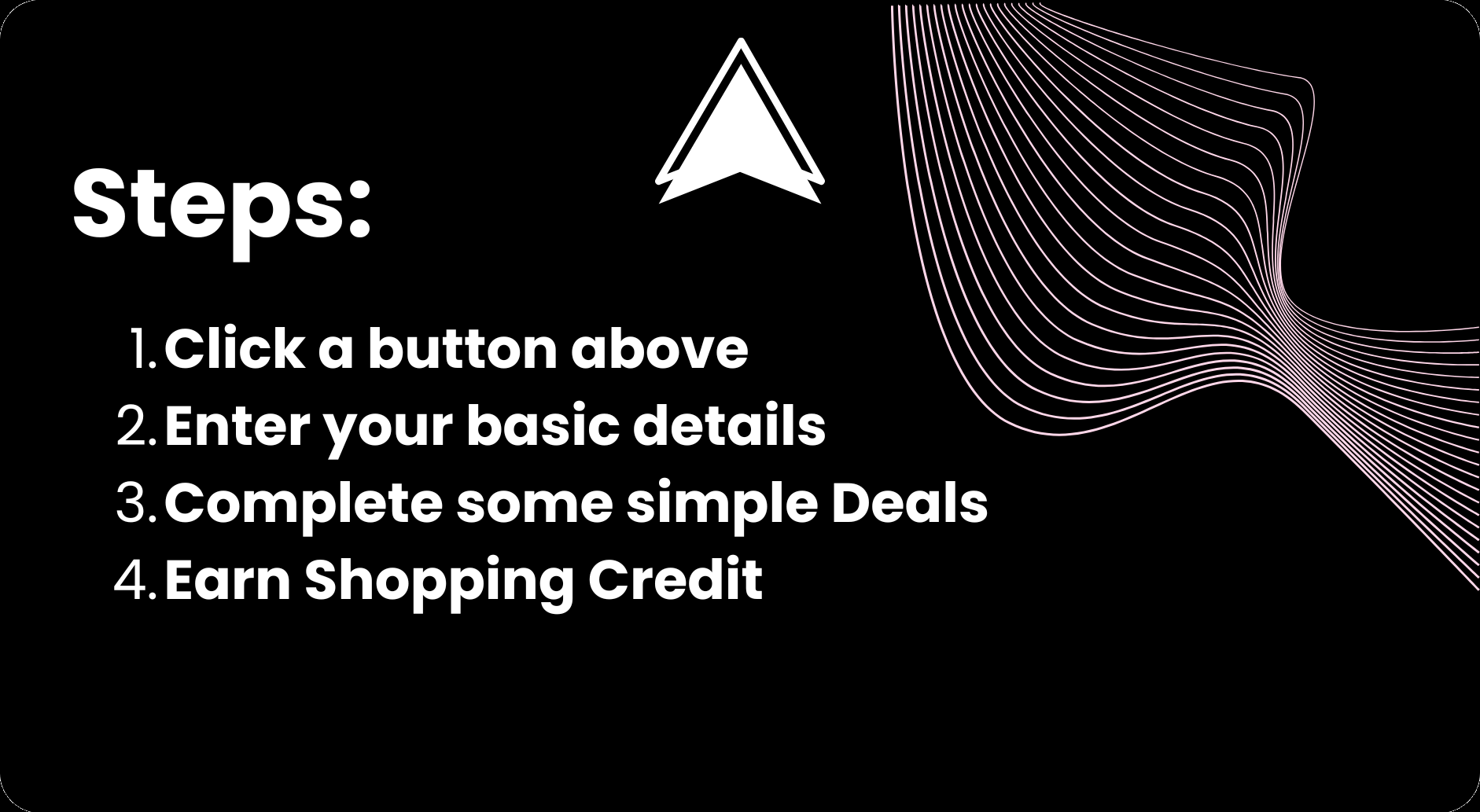 Steps:

1. Click a button above
2. Enter your basic details
3. Complete some simple Deals
4. Earn Shopping Credit